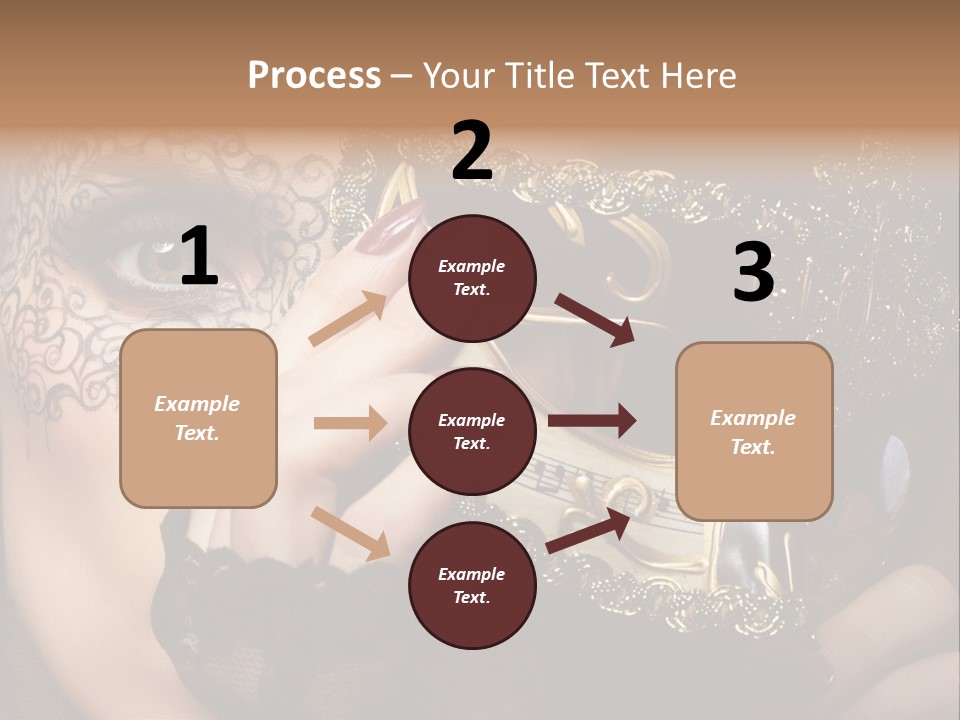 Process – Your Title Text Here

1

Example Text.

2

Example Text.

Example Text.

Example Text.

3

Example Text.